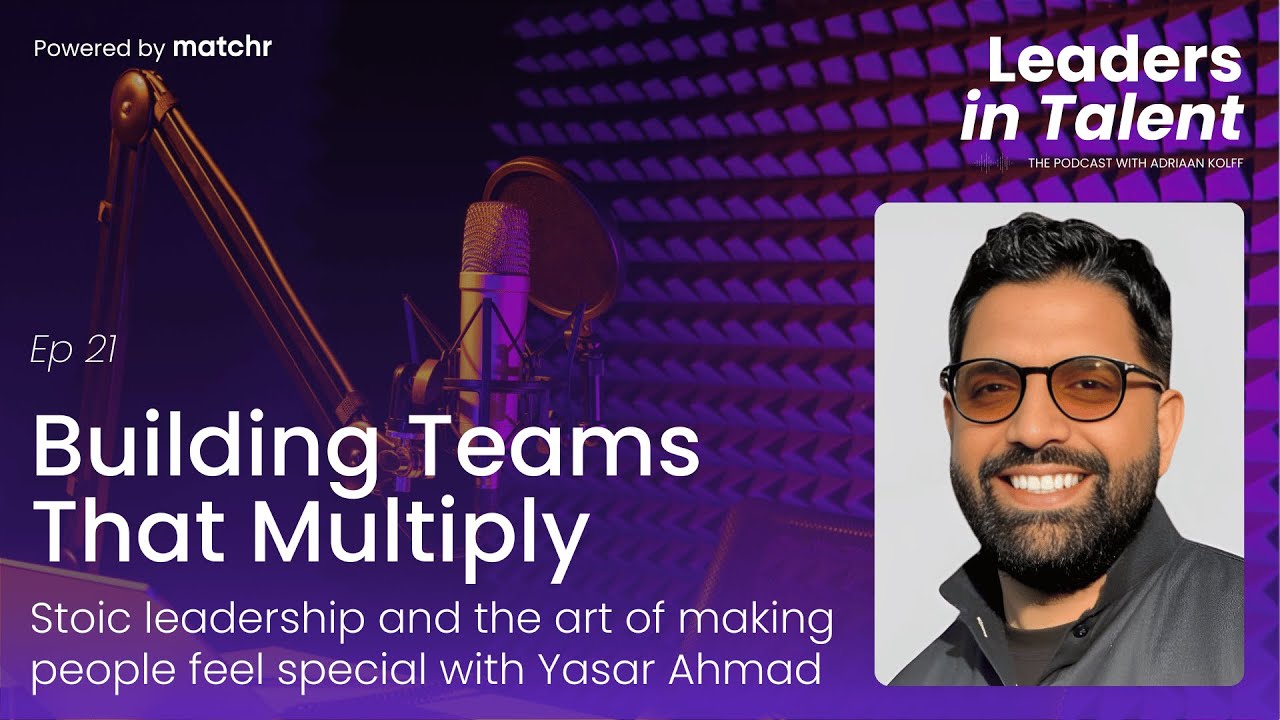 Powered by matchr

Leaders in Talent

THE PODCAST WITH ADRIAAN KOLFF

Ep 21

Building Teams That Multiply

Stoic leadership and the art of making people feel special with Yasar Ahmad